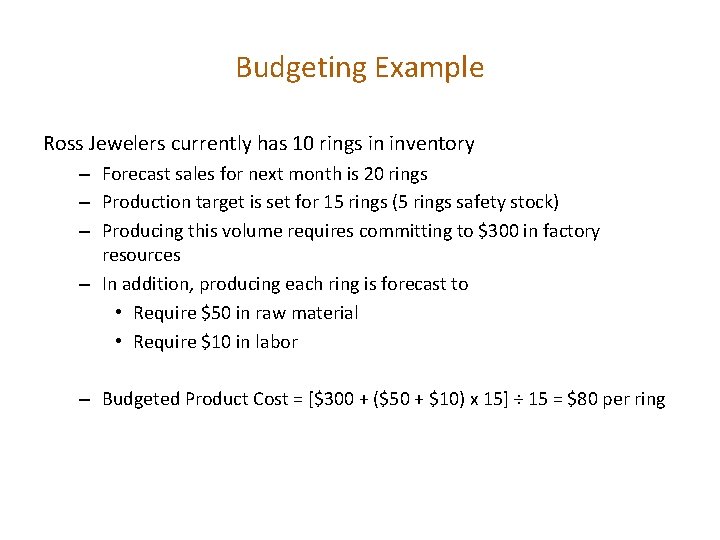 Budgeting Example

Ross Jewelers currently has 10 rings in inventory

– Forecast sales for next month is 20 rings
– Production target is set for 15 rings (5 rings safety stock)
– Producing this volume requires committing to \$300 in factory resources
– In addition, producing each ring is forecast to
  • Require \$50 in raw material
  • Require \$10 in labor

– Budgeted Product Cost = [\$300 + (\$50 + \$10) x 15] ÷ 15 = \$80 per ring